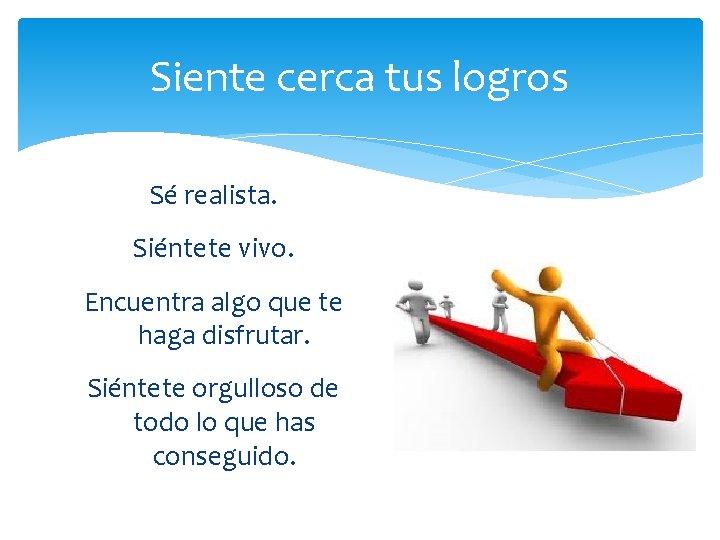 Siente cerca tus logros

Sé realista.

Siéntete vivo.

Encuentra algo que te haga disfrutar.

Siéntete orgulloso de todo lo que has conseguido.